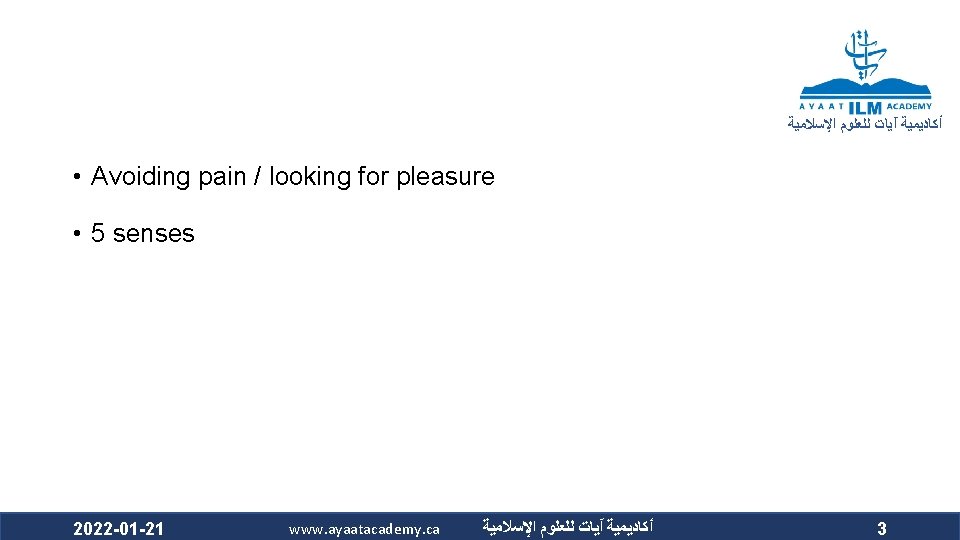 AYAAT ILM ACADEMY
أكاديمية آيات للعلوم الإسلامية

• Avoiding pain / looking for pleasure

• 5 senses

2022-01-21 www.ayaatacademy.ca أكاديمية آيات للعلوم الإسلامية 3